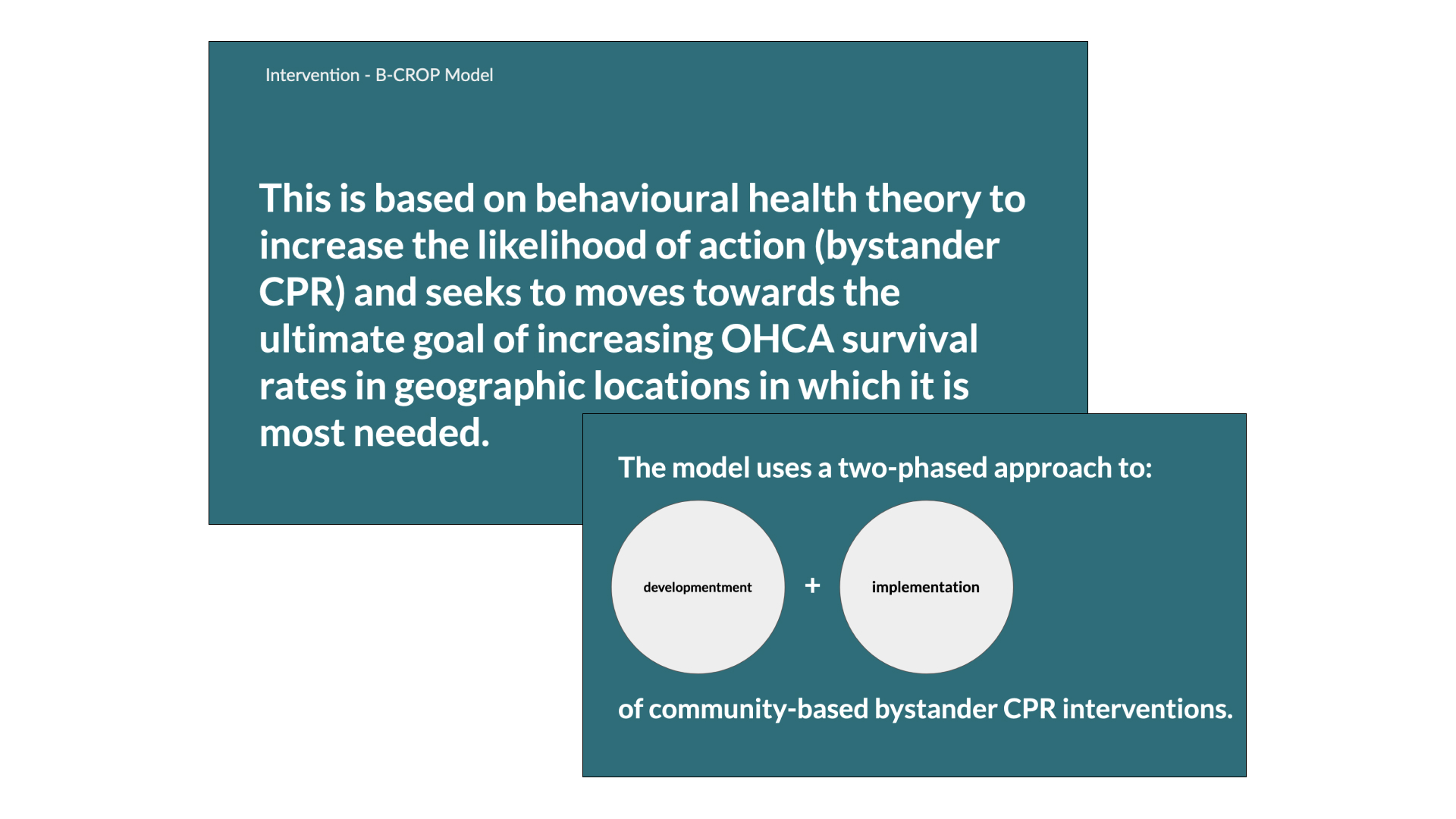 Intervention - B-CROP Model

This is based on behavioural health theory to increase the likelihood of action (bystander CPR) and seeks to moves towards the ultimate goal of increasing OHCA survival rates in geographic locations in which it is most needed.

The model uses a two-phased approach to:

developmentment

+

implementation

of community-based bystander CPR interventions.